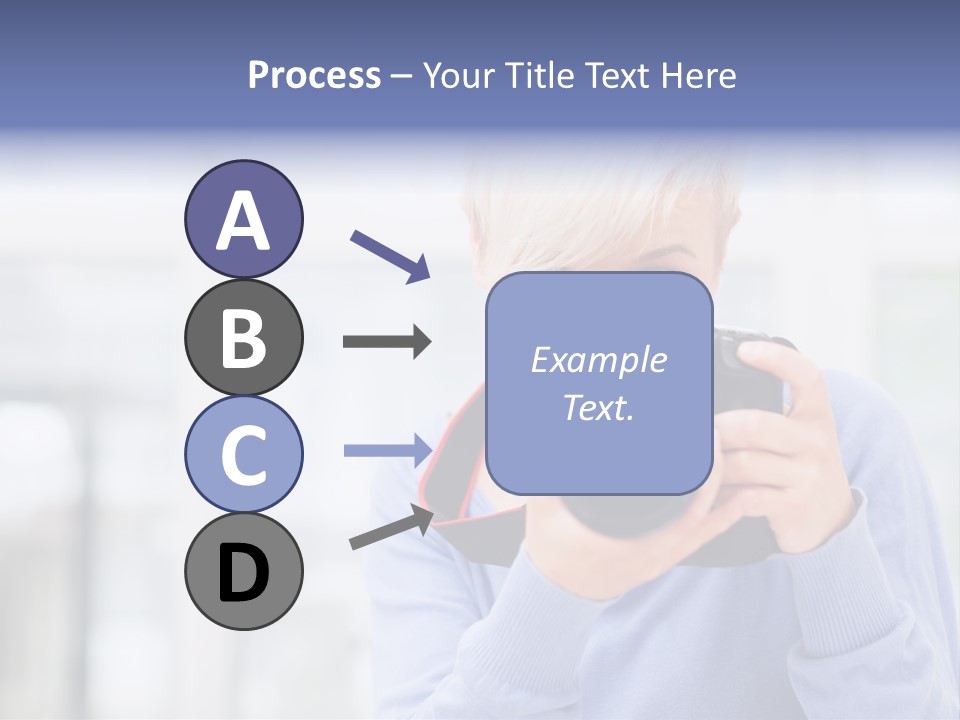 Process – Your Title Text Here

A

B

C

D

Example Text.